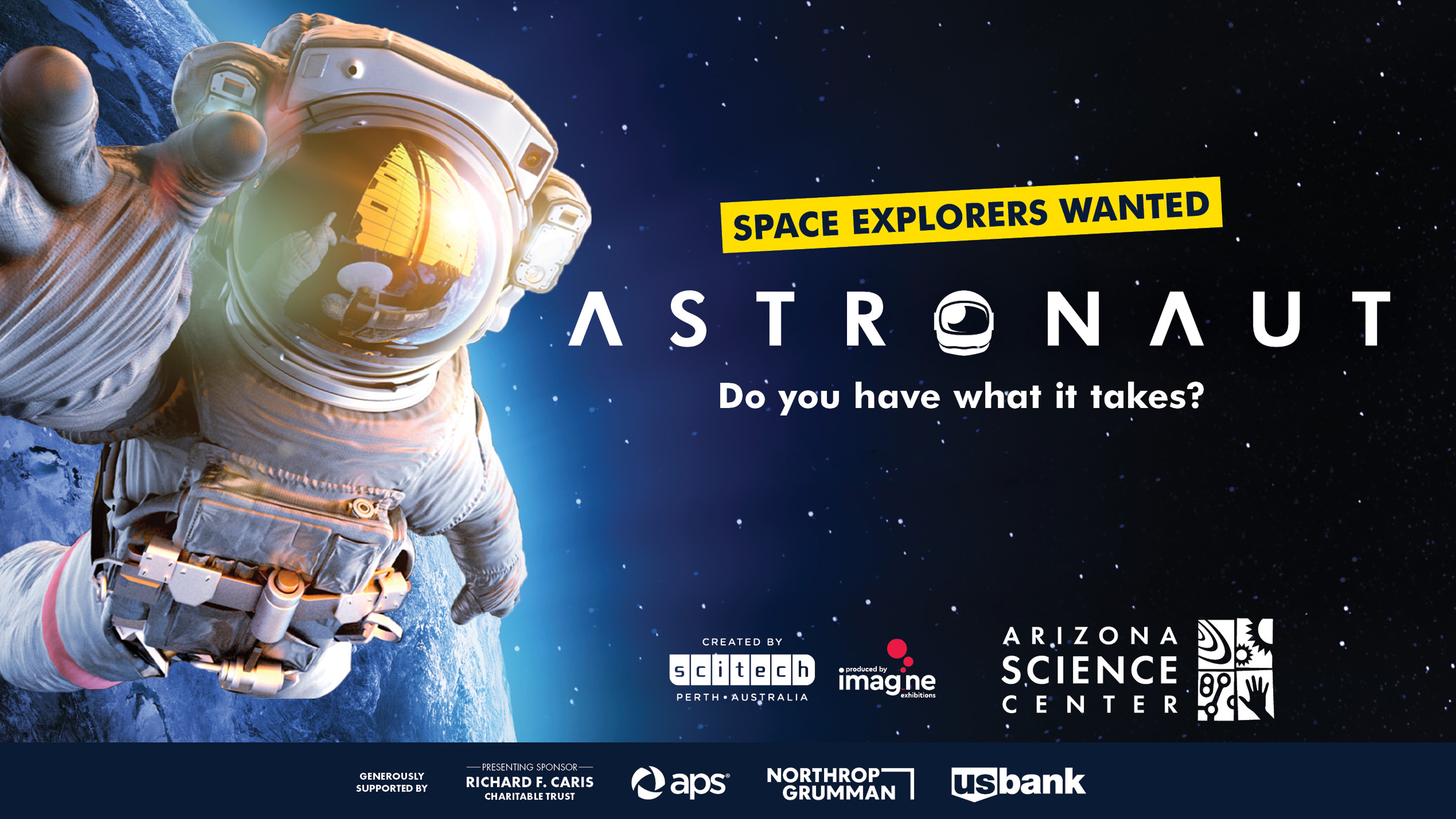 SPACE EXPLORERS WANTED

ASTRONAUT

Do you have what it takes?

CREATED BY
scitech
PERTH • AUSTRALIA

produced by
imagine
exhibitions

ARIZONA
SCIENCE
CENTER

GENEROUSLY SUPPORTED BY

PRESENTING SPONSOR
RICHARD F. CARIS
CHARITABLE TRUST

aps

NORTHROP GRUMMAN

usbank